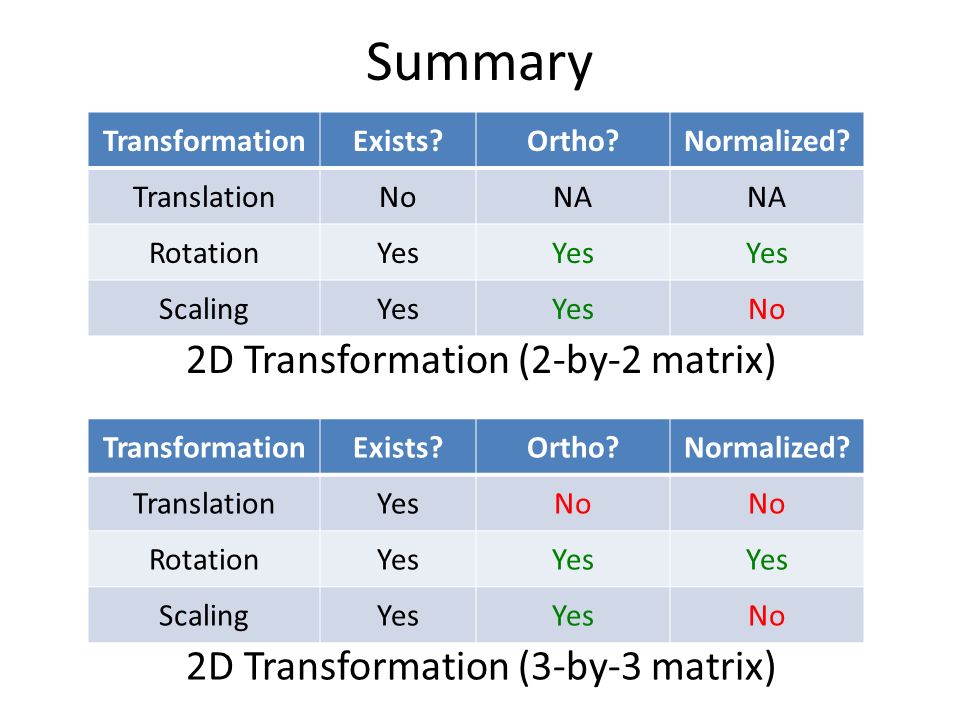 Summary

| Transformation | Exists? | Ortho? | Normalized? |
|---|---|---|---|
| Translation | No | NA | NA |
| Rotation | Yes | Yes | Yes |
| Scaling | Yes | Yes | No |

2D Transformation (2-by-2 matrix)

| Transformation | Exists? | Ortho? | Normalized? |
|---|---|---|---|
| Translation | Yes | No | No |
| Rotation | Yes | Yes | Yes |
| Scaling | Yes | Yes | No |

2D Transformation (3-by-3 matrix)